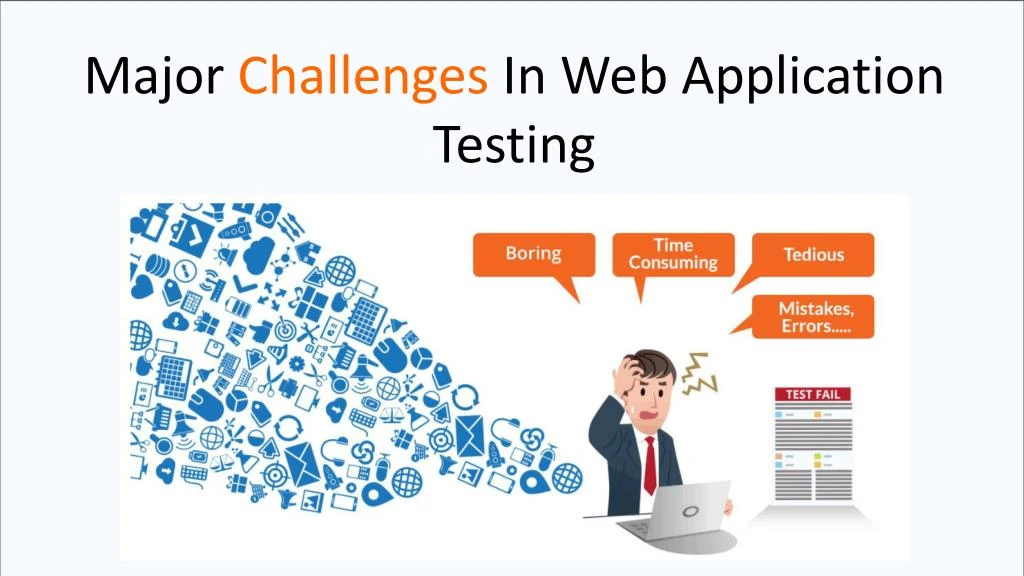 Major Challenges In Web Application Testing

Boring

Time Consuming

Tedious

Mistakes, Errors.....

TEST FAIL